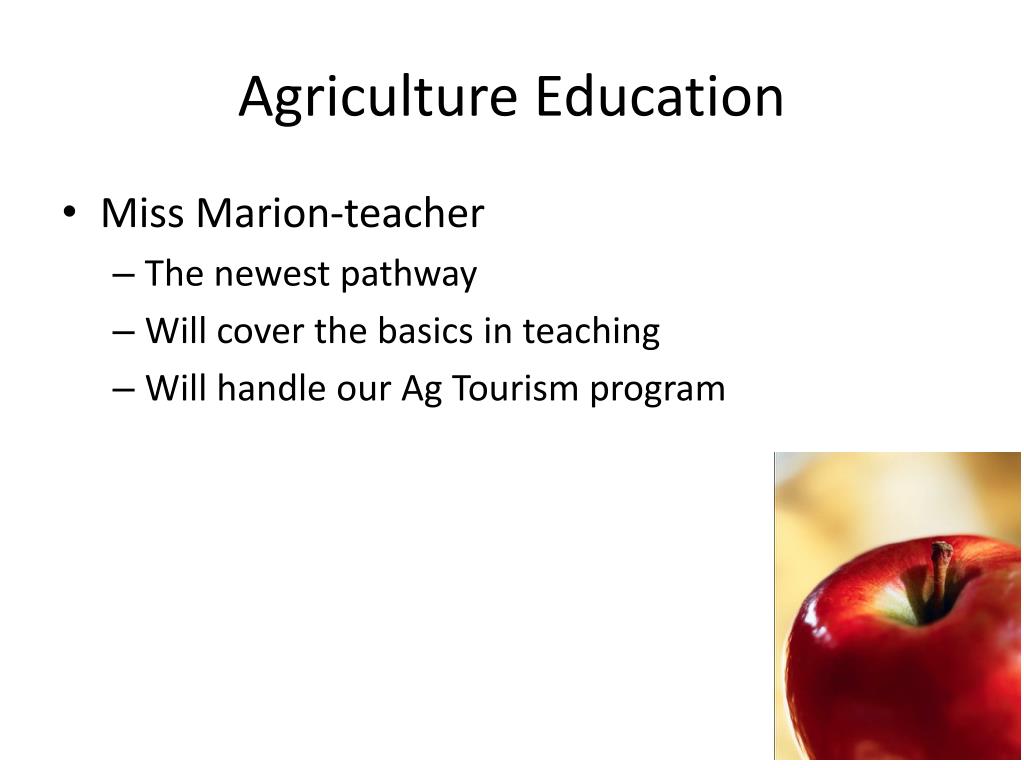 Agriculture Education

• Miss Marion-teacher
– The newest pathway
– Will cover the basics in teaching
– Will handle our Ag Tourism program